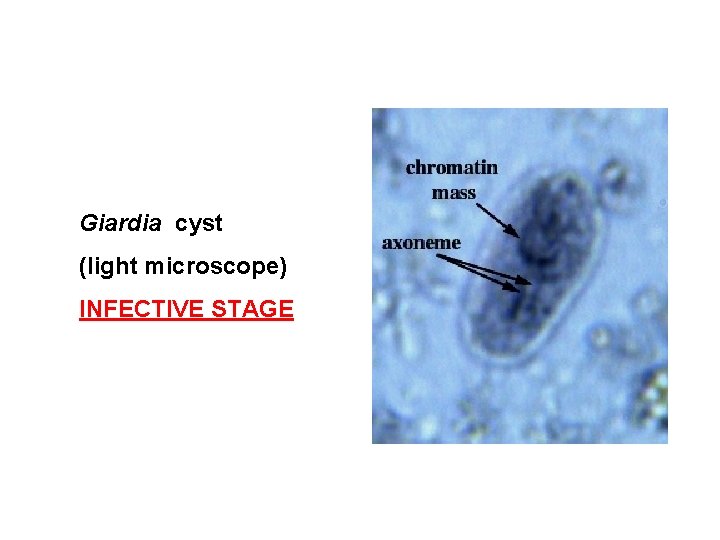 Giardia cyst

(light microscope)

INFECTIVE STAGE

chromatin mass

axoneme